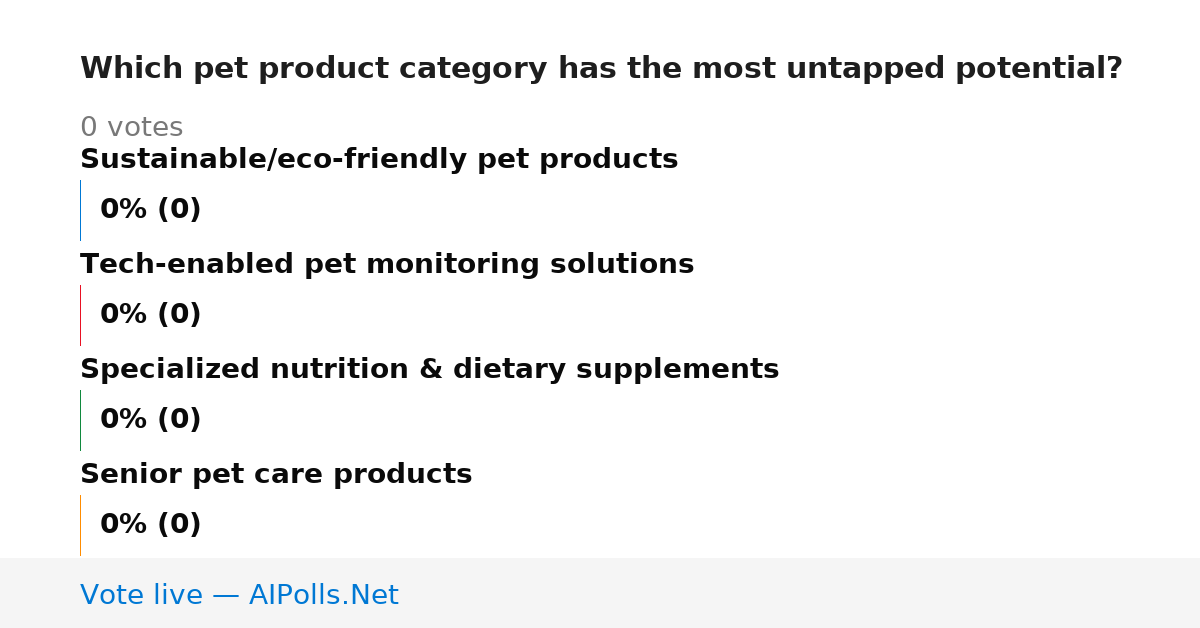 Which pet product category has the most untapped potential?

0 votes

Sustainable/eco-friendly pet products

0% (0)

Tech-enabled pet monitoring solutions

0% (0)

Specialized nutrition & dietary supplements

0% (0)

Senior pet care products

0% (0)

Vote live — AIPolls.Net